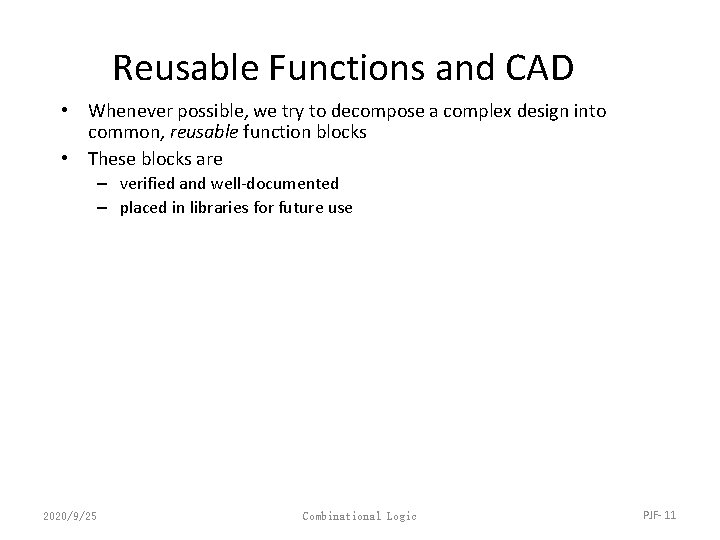 Reusable Functions and CAD

• Whenever possible, we try to decompose a complex design into common, reusable function blocks
• These blocks are
– verified and well-documented
– placed in libraries for future use

2020/9/25 Combinational Logic PJF- 11